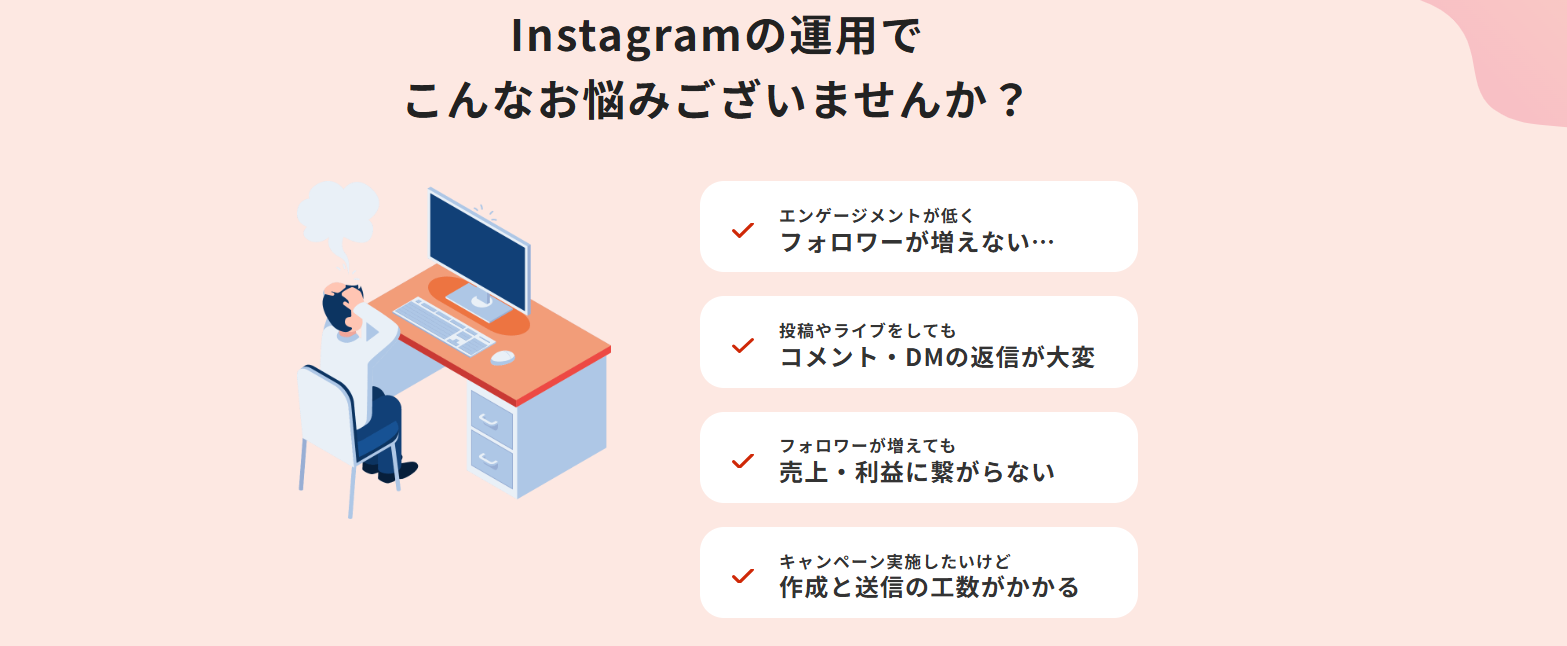 Instagramの運用で
こんなお悩みございませんか？

エンゲージメントが低く
フォロワーが増えない…

投稿やライブをしても
コメント・DMの返信が大変

フォロワーが増えても
売上・利益に繋がらない

キャンペーン実施したいけど
作成と送信の工数がかかる